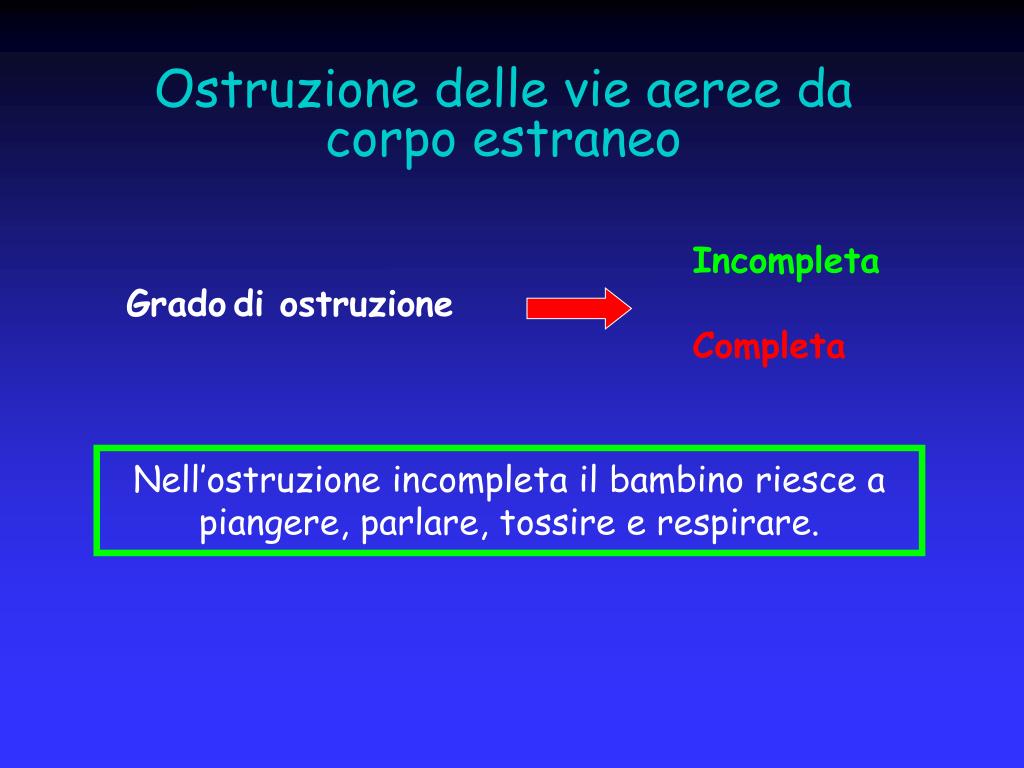 Ostruzione delle vie aeree da corpo estraneo

Grado di ostruzione

Incompleta

Completa

Nell’ostruzione incompleta il bambino riesce a piangere, parlare, tossire e respirare.